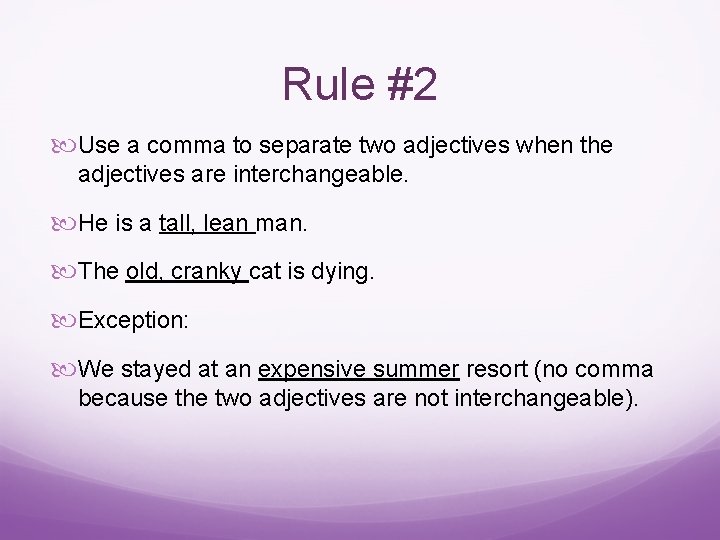 Rule #2

Use a comma to separate two adjectives when the adjectives are interchangeable.

He is a tall, lean man.

The old, cranky cat is dying.

Exception:

We stayed at an expensive summer resort (no comma because the two adjectives are not interchangeable).